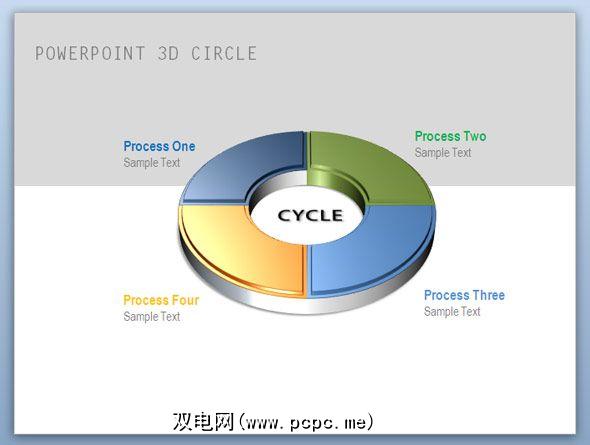 POWERPOINT 3D CIRCLE

Process One
Sample Text

Process Two
Sample Text

CYCLE

Process Four
Sample Text

Process Three
Sample Text

双电网(www.pcpc.me)